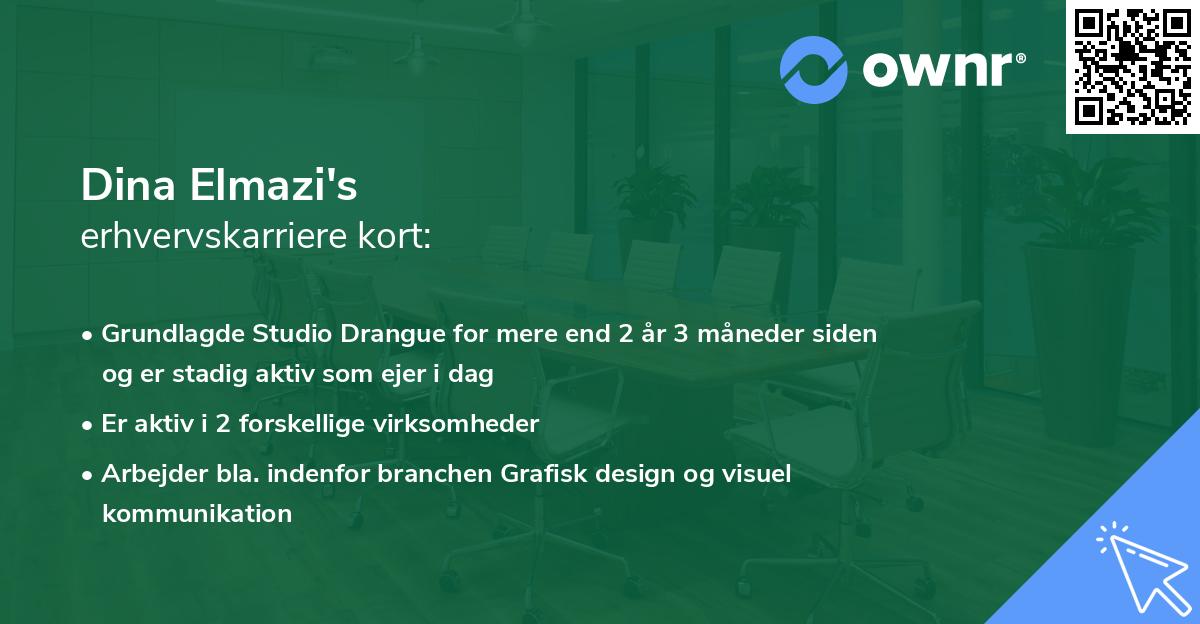 ownr®

Dina Elmazi's
erhvervskarriere kort:

• Grundlagde Studio Drangue for mere end 2 år 3 måneder siden og er stadig aktiv som ejer i dag
• Er aktiv i 2 forskellige virksomheder
• Arbejder bla. indenfor branchen Grafisk design og visuel kommunikation